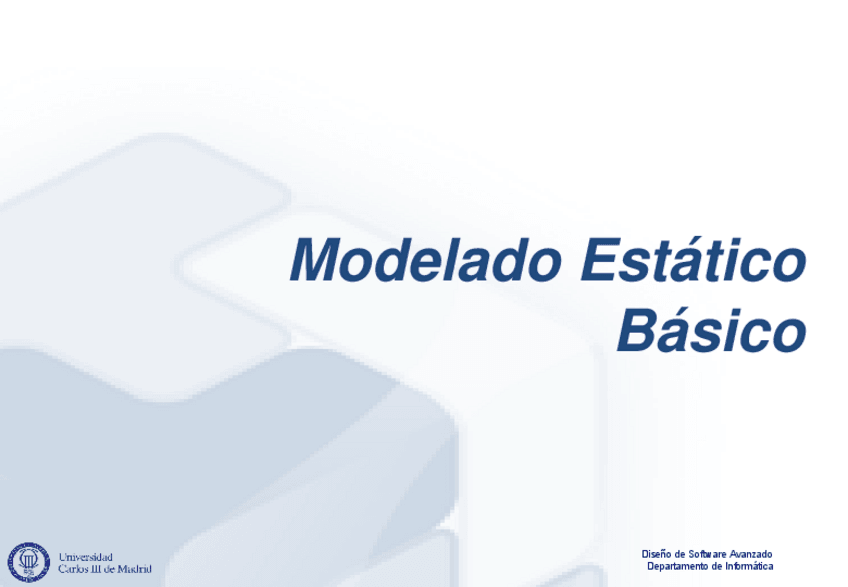 Modelado Estático Básico

Universidad Carlos III de Madrid

Diseño de Software Avanzado
Departamento de Informática